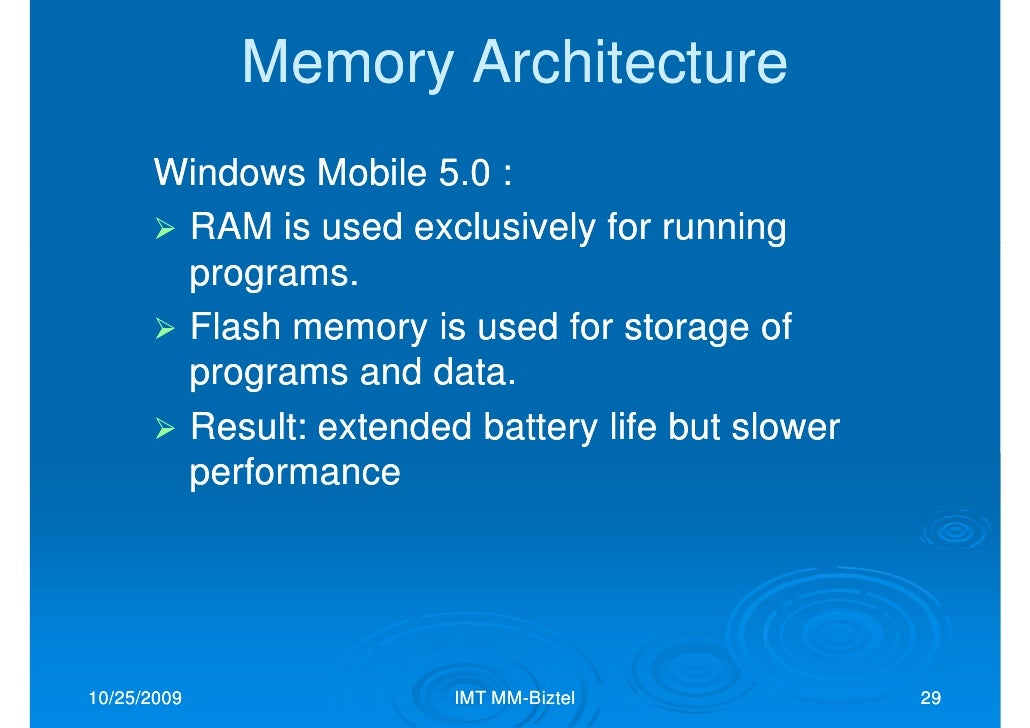 Memory Architecture

Windows Mobile 5.0 :

➢ RAM is used exclusively for running programs.

➢ Flash memory is used for storage of programs and data.

➢ Result: extended battery life but slower performance

10/25/2009

IMT MM-Biztel

29